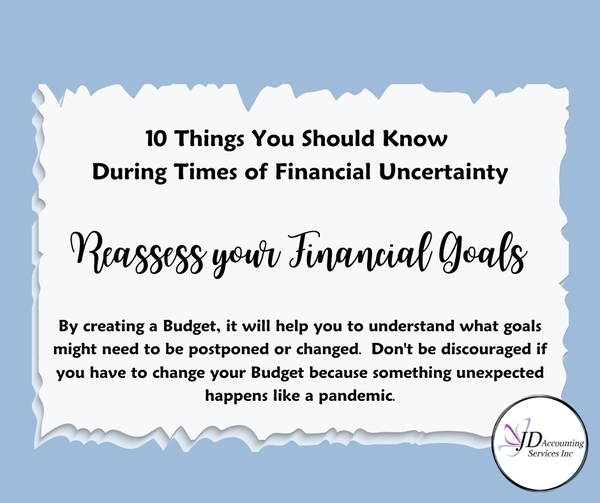 10 Things You Should Know
During Times of Financial Uncertainty

Reassess your Financial Goals

By creating a Budget, it will help you to understand what goals might need to be postponed or changed. Don't be discouraged if you have to change your Budget because something unexpected happens like a pandemic.

JD Accounting Services Inc